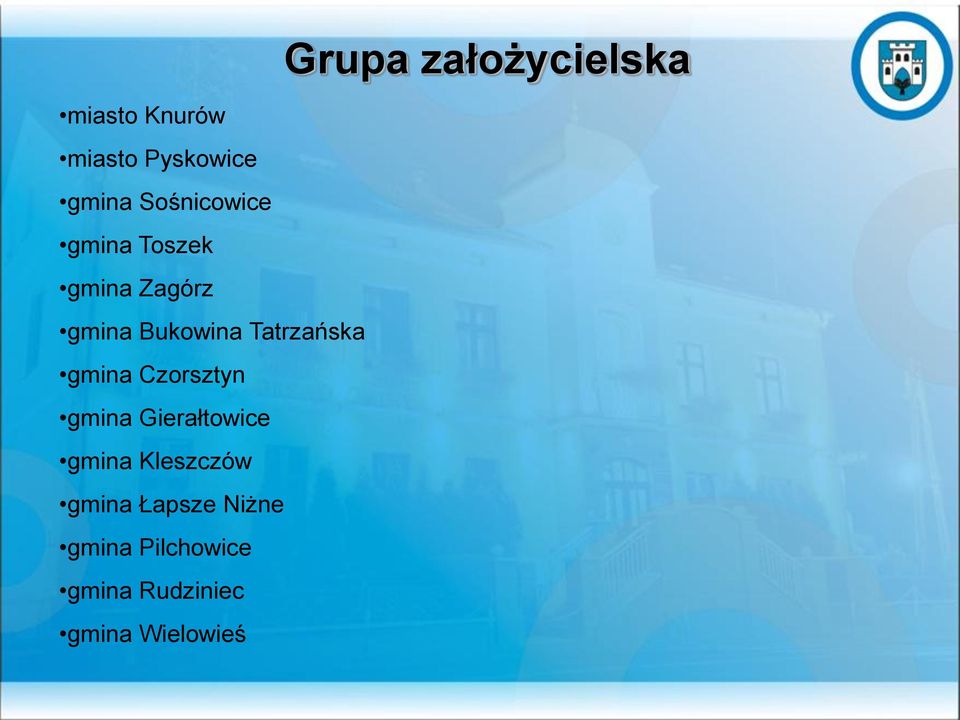 Grupa założycielska

•miasto Knurów
•miasto Pyskowice
•gmina Sośnicowice
•gmina Toszek
•gmina Zagórz
•gmina Bukowina Tatrzańska
•gmina Czorsztyn
•gmina Gierałtowice
•gmina Kleszczów
•gmina Łapsze Niżne
•gmina Pilchowice
•gmina Rudziniec
•gmina Wielowieś